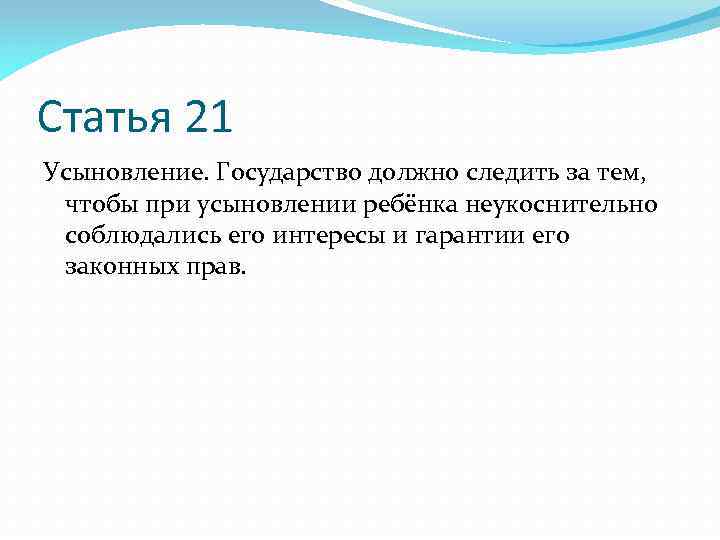 Статья 21

Усыновление. Государство должно следить за тем, чтобы при усыновлении ребёнка неукоснительно соблюдались его интересы и гарантии его законных прав.